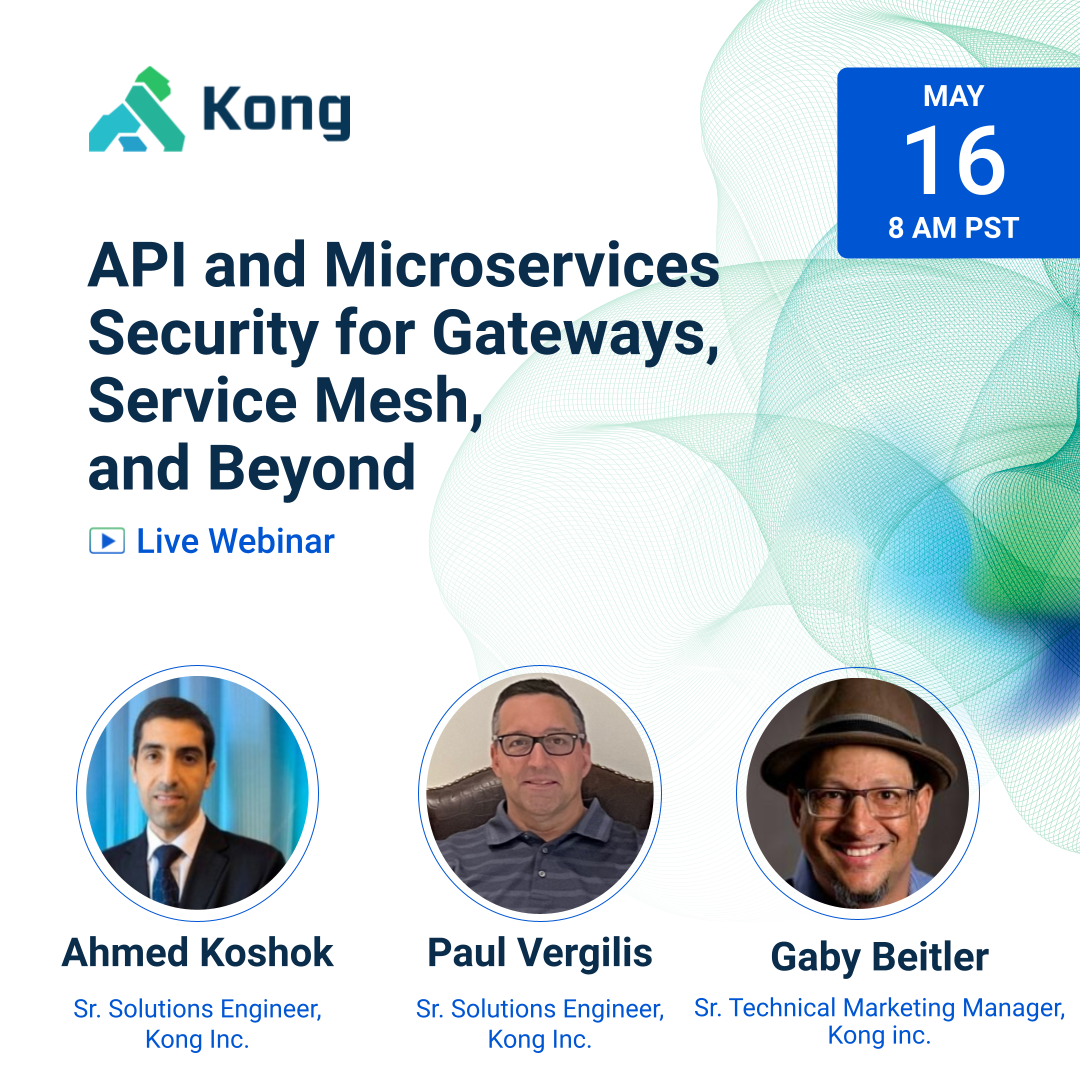 Kong

MAY
16
8 AM PST

API and Microservices Security for Gateways, Service Mesh, and Beyond

Live Webinar

Ahmed Koshok
Sr. Solutions Engineer, Kong Inc.

Paul Vergilis
Sr. Solutions Engineer, Kong Inc.

Gaby Beitler
Sr. Technical Marketing Manager, Kong inc.